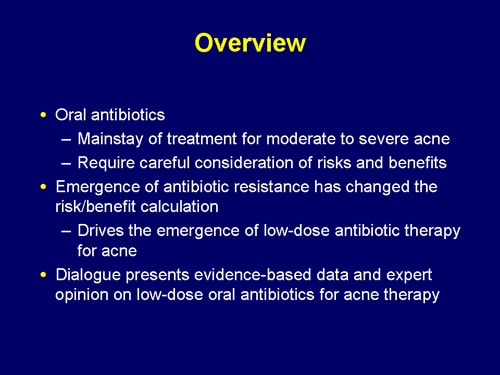 Overview

• Oral antibiotics
  – Mainstay of treatment for moderate to severe acne
  – Require careful consideration of risks and benefits
• Emergence of antibiotic resistance has changed the risk/benefit calculation
  – Drives the emergence of low-dose antibiotic therapy for acne
• Dialogue presents evidence-based data and expert opinion on low-dose oral antibiotics for acne therapy